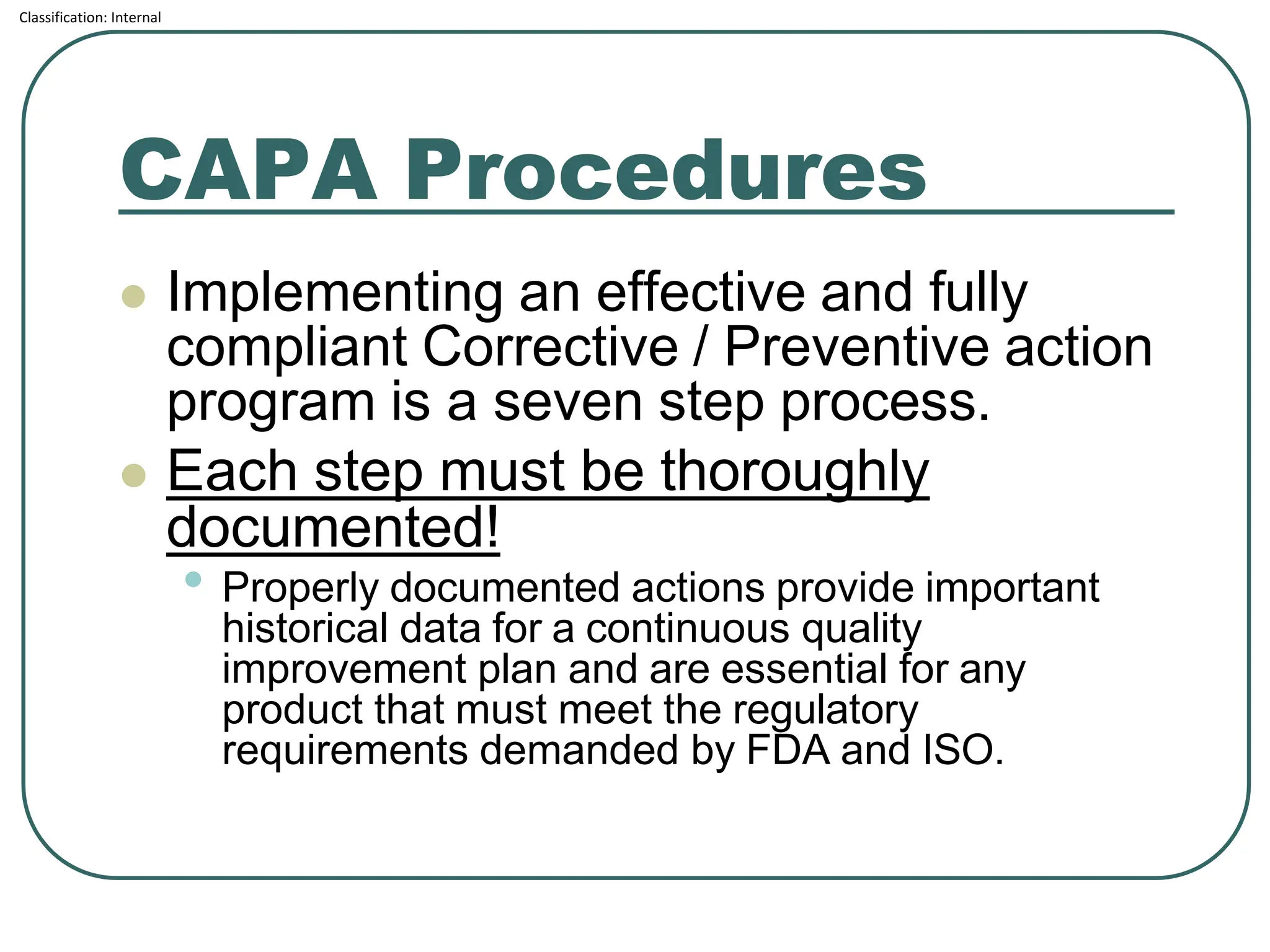 Classification: Internal

CAPA Procedures

- Implementing an effective and fully compliant Corrective / Preventive action program is a seven step process.
- Each step must be thoroughly documented!
  - Properly documented actions provide important historical data for a continuous quality improvement plan and are essential for any product that must meet the regulatory requirements demanded by FDA and ISO.